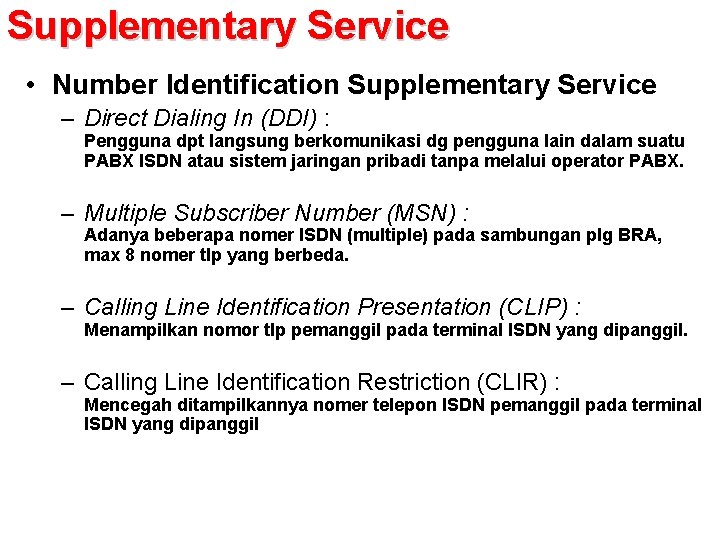 Supplementary Service

• Number Identification Supplementary Service

– Direct Dialing In (DDI) :
Pengguna dpt langsung berkomunikasi dg pengguna lain dalam suatu PABX ISDN atau sistem jaringan pribadi tanpa melalui operator PABX.

– Multiple Subscriber Number (MSN) :
Adanya beberapa nomer ISDN (multiple) pada sambungan plg BRA, max 8 nomer tlp yang berbeda.

– Calling Line Identification Presentation (CLIP) :
Menampilkan nomor tlp pemanggil pada terminal ISDN yang dipanggil.

– Calling Line Identification Restriction (CLIR) :
Mencegah ditampilkannya nomer telepon ISDN pemanggil pada terminal ISDN yang dipanggil